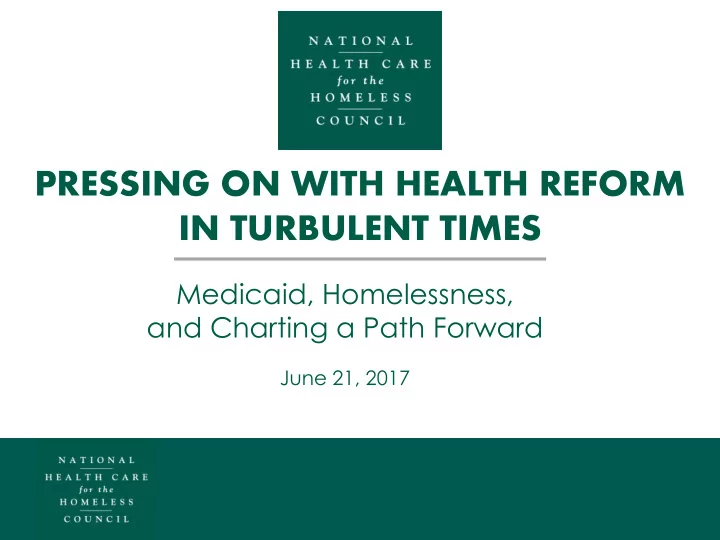 NATIONAL
HEALTH CARE
for the
HOMELESS
COUNCIL

PRESSING ON WITH HEALTH REFORM IN TURBULENT TIMES

Medicaid, Homelessness, and Charting a Path Forward

June 21, 2017

NATIONAL
HEALTH CARE
for the
HOMELESS
COUNCIL